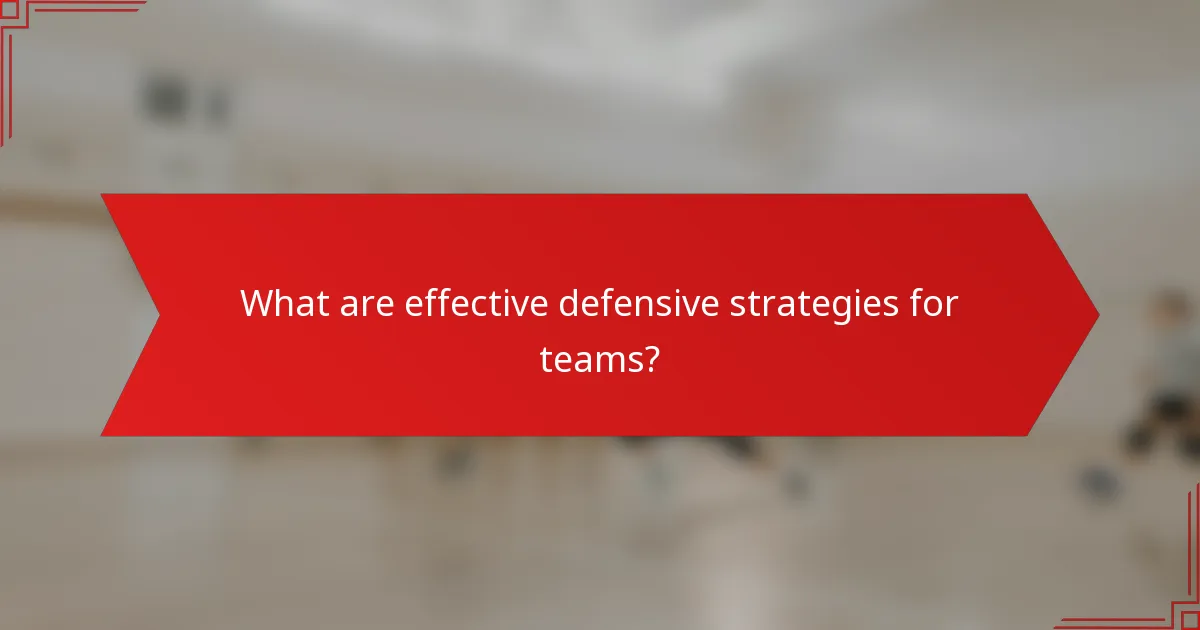 What are effective defensive strategies for teams?